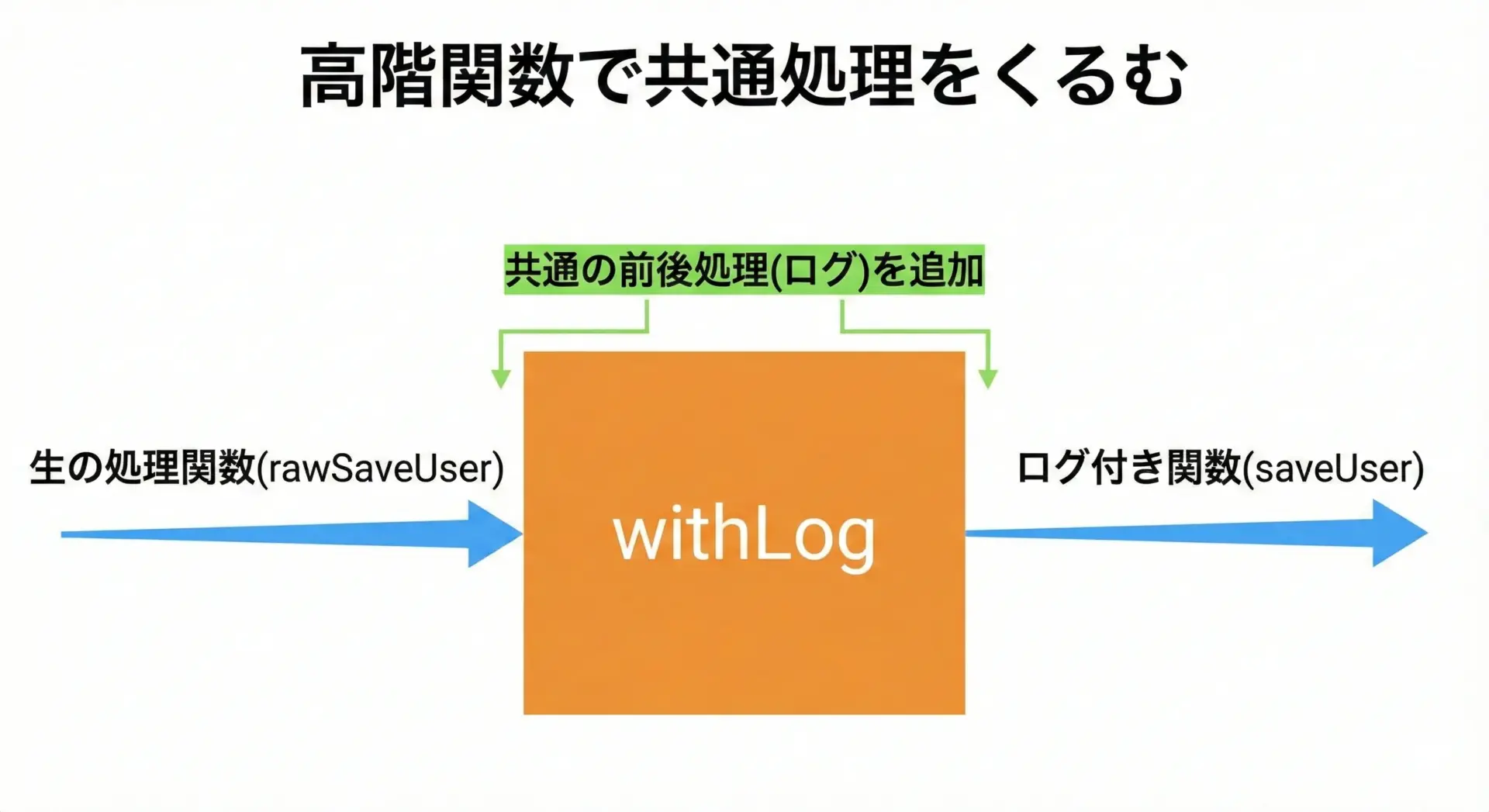 高階関数で共通処理をくるむ

共通の前後処理(ログ)を追加

生の処理関数(rawSaveUser)

withLog

ログ付き関数(saveUser)